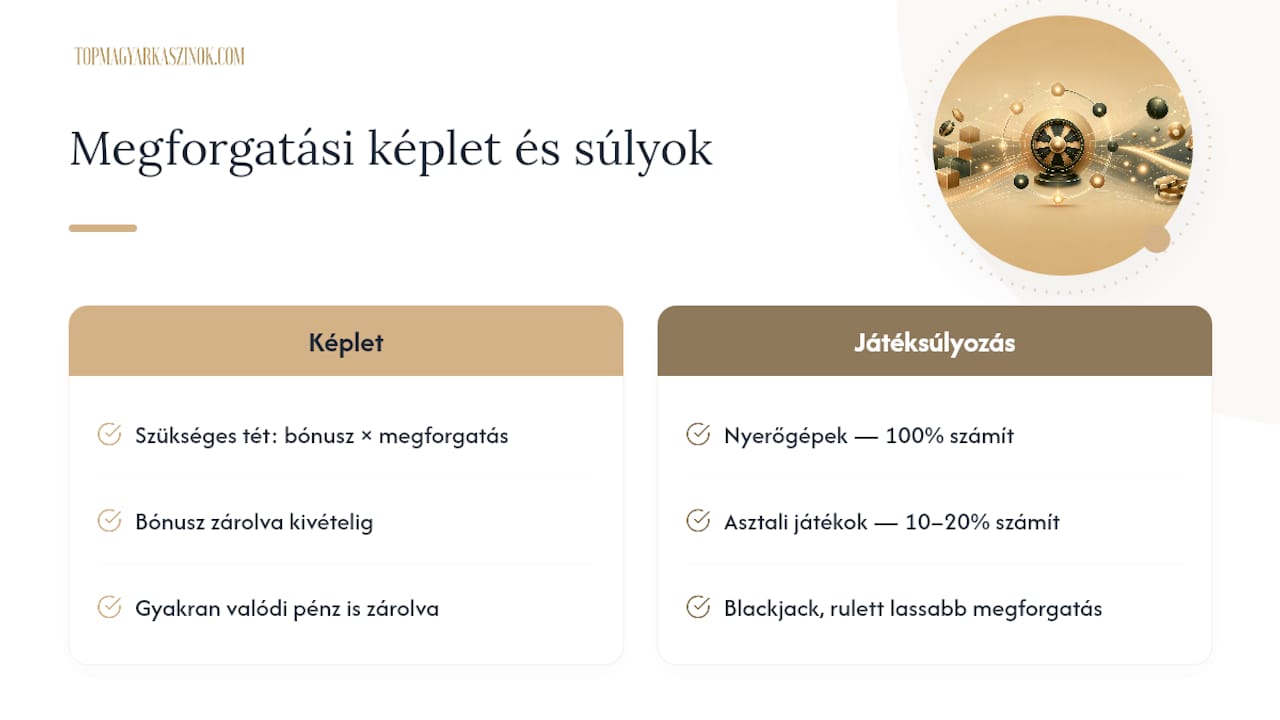 TOPMAGYARKASZINOK.COM

Megforgatási képlet és súlyok

Képlet

Szükséges tét: bónusz × megforgatás

Bónusz zárolva kivételig

Gyakran valódi pénz is zárolva

Játéksúlyozás

Nyerőgépek — 100% számít

Asztali játékok — 10–20% számít

Blackjack, rulett lassabb megforgatás